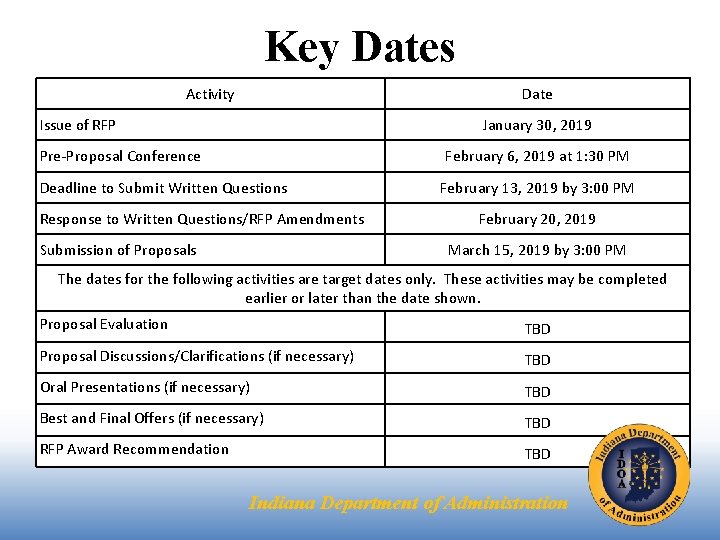 Key Dates

| Activity | Date |
|---|---|
| Issue of RFP | January 30, 2019 |
| Pre-Proposal Conference | February 6, 2019 at 1:30 PM |
| Deadline to Submit Written Questions | February 13, 2019 by 3:00 PM |
| Response to Written Questions/RFP Amendments | February 20, 2019 |
| Submission of Proposals | March 15, 2019 by 3:00 PM |
| The dates for the following activities are target dates only. These activities may be completed earlier or later than the date shown. | |
| Proposal Evaluation | TBD |
| Proposal Discussions/Clarifications (if necessary) | TBD |
| Oral Presentations (if necessary) | TBD |
| Best and Final Offers (if necessary) | TBD |
| RFP Award Recommendation | TBD |

Indiana Department of Administration

Indiana Department of Administration
IDOA